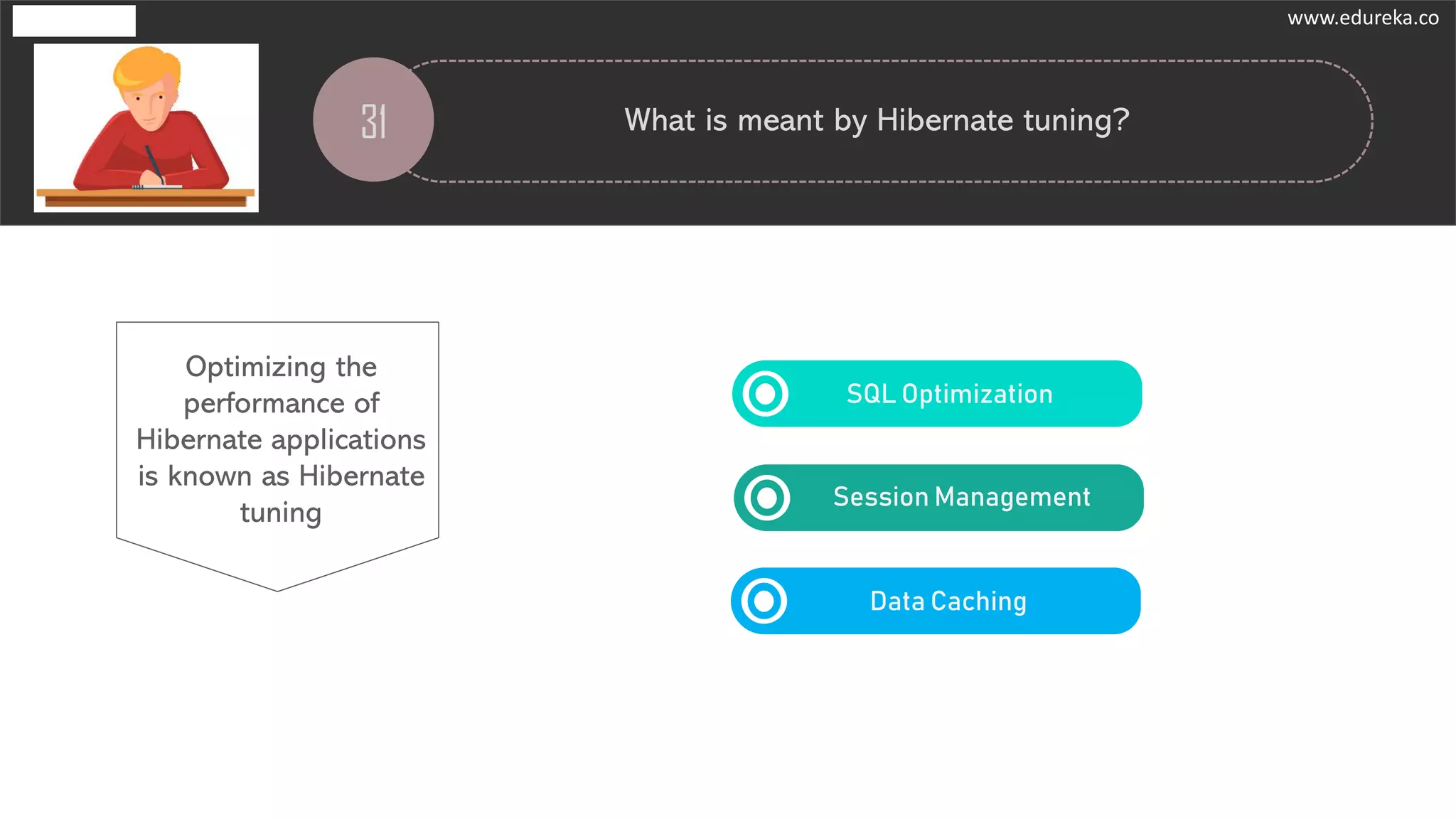 www.edureka.co

31

What is meant by Hibernate tuning?

Optimizing the performance of Hibernate applications is known as Hibernate tuning

SQL Optimization

Session Management

Data Caching